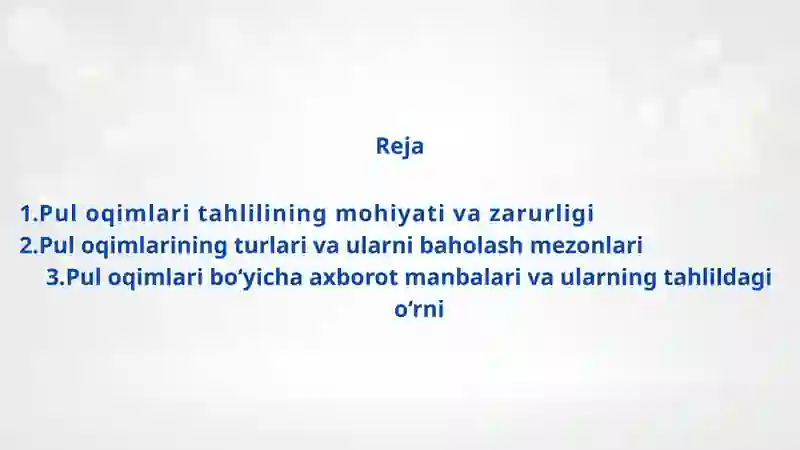 Reja

1.Pul oqimlari tahlilining mohiyati va zarurligi
2.Pul oqimlarining turlari va ularni baholash mezonlari
3.Pul oqimlari bo‘yicha axborot manbalari va ularning tahlildagi o‘rni